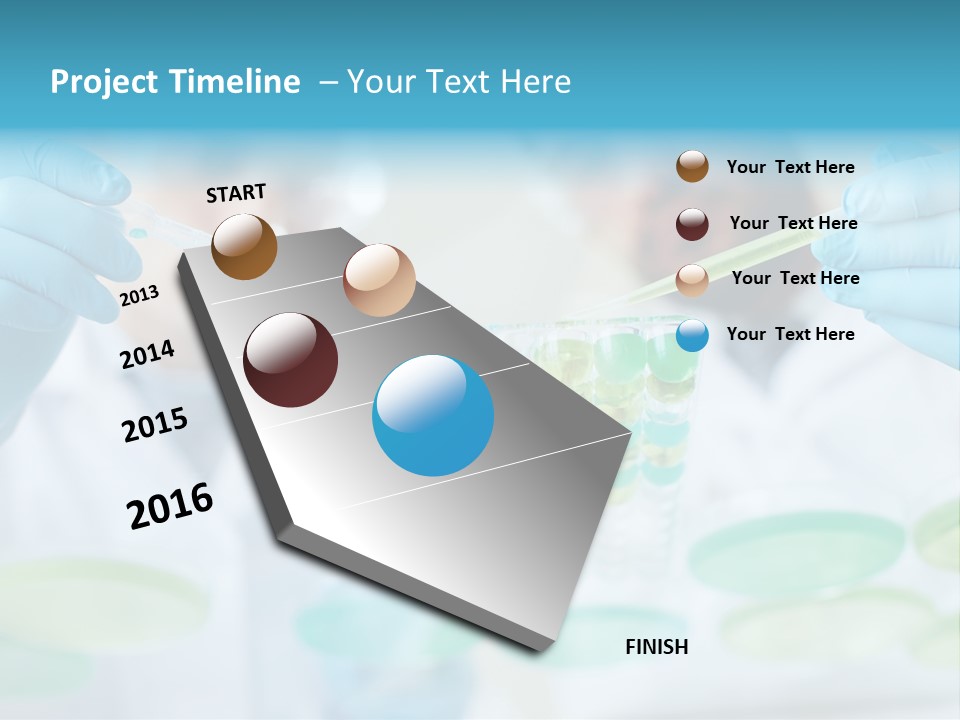 Project Timeline – Your Text Here

START

2013

2014

2015

2016

FINISH

Your Text Here

Your Text Here

Your Text Here

Your Text Here